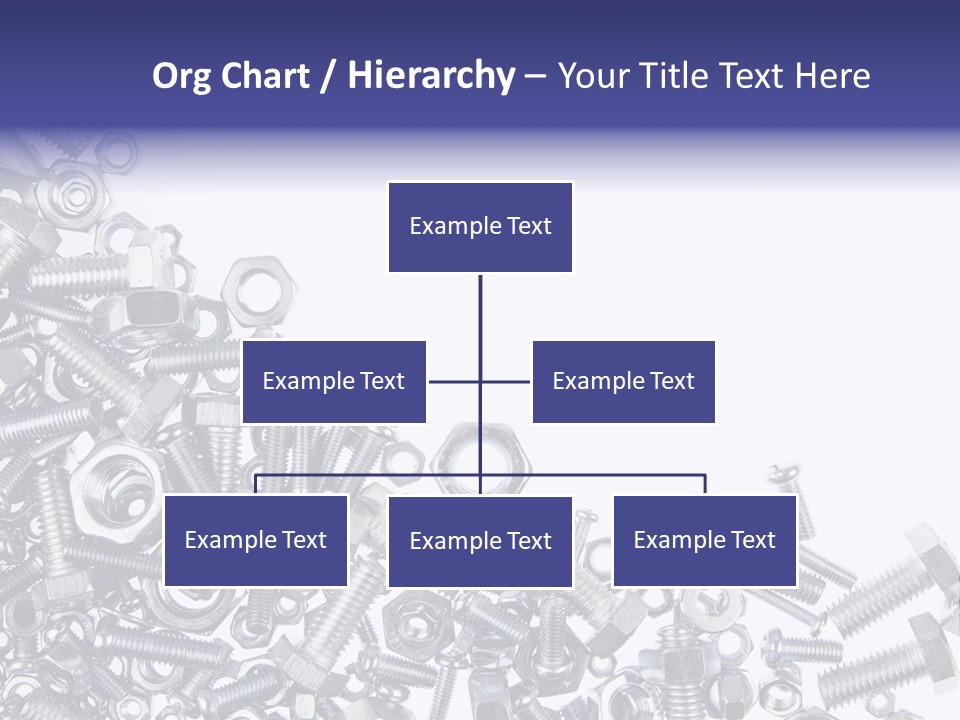 Org Chart / Hierarchy – Your Title Text Here

Example Text

Example Text

Example Text

Example Text

Example Text

Example Text